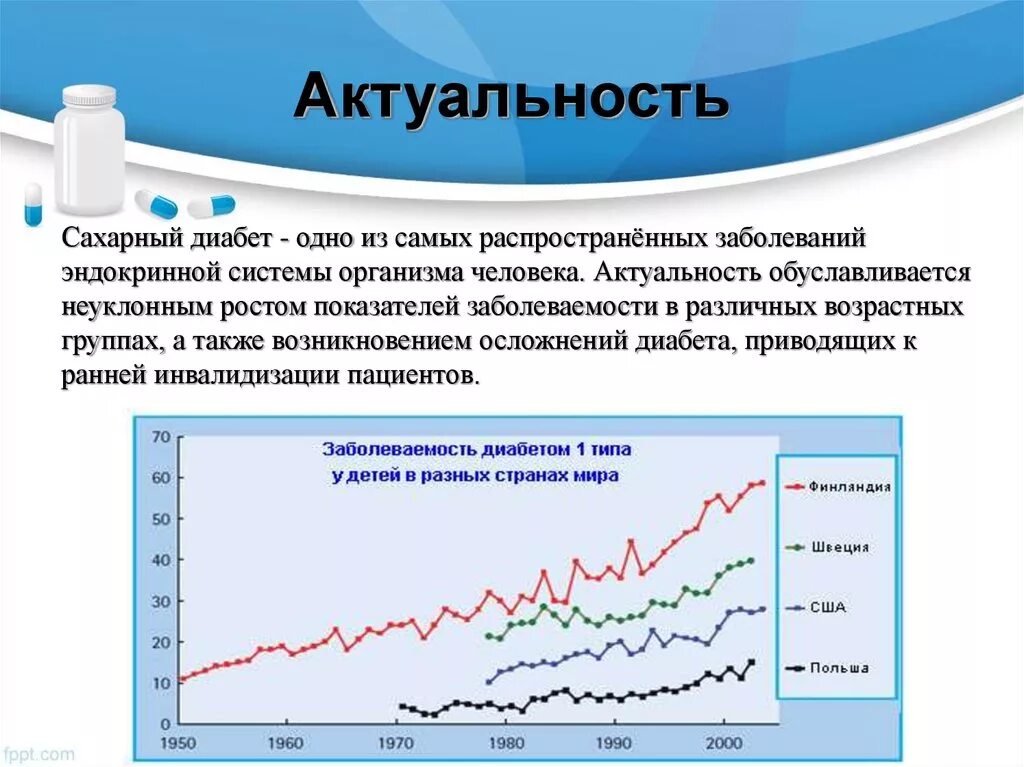 Актуальность

Сахарный диабет - одно из самых распространённых заболеваний эндокринной системы организма человека. Актуальность обуславливается неуклонным ростом показателей заболеваемости в различных возрастных группах, а также возникновением осложнений диабета, приводящих к ранней инвалидизации пациентов.

Заболеваемость диабетом 1 типа у детей в разных странах мира

70
60
50
40
30
20
10
0

1950 1960 1970 1980 1990 2000

Финляндия
Швеция
США
Польша

fppt.com